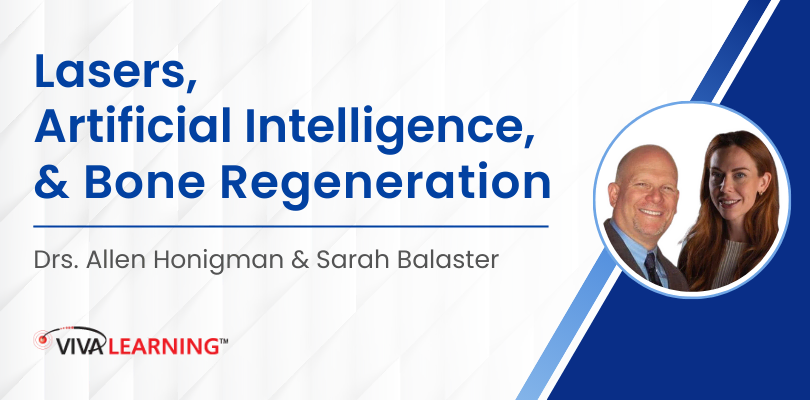 Lasers, Artificial Intelligence, & Bone Regeneration

Drs. Allen Honigman & Sarah Balaster

VIVA LEARNING™